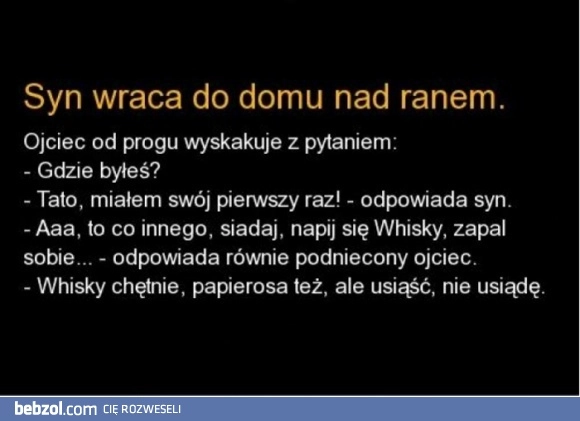 Syn wraca do domu nad ranem.

Ojciec od progu wyskakuje z pytaniem:
- Gdzie byłeś?
- Tato, miałem swój pierwszy raz! - odpowiada syn.
- Aaa, to co innego, siadaj, napij się Whisky, zapal sobie... - odpowiada równie podniecony ojciec.
- Whisky chętnie, papierosa też, ale usiąść, nie usiądę.

bebzol.com CIĘ ROZWESELI